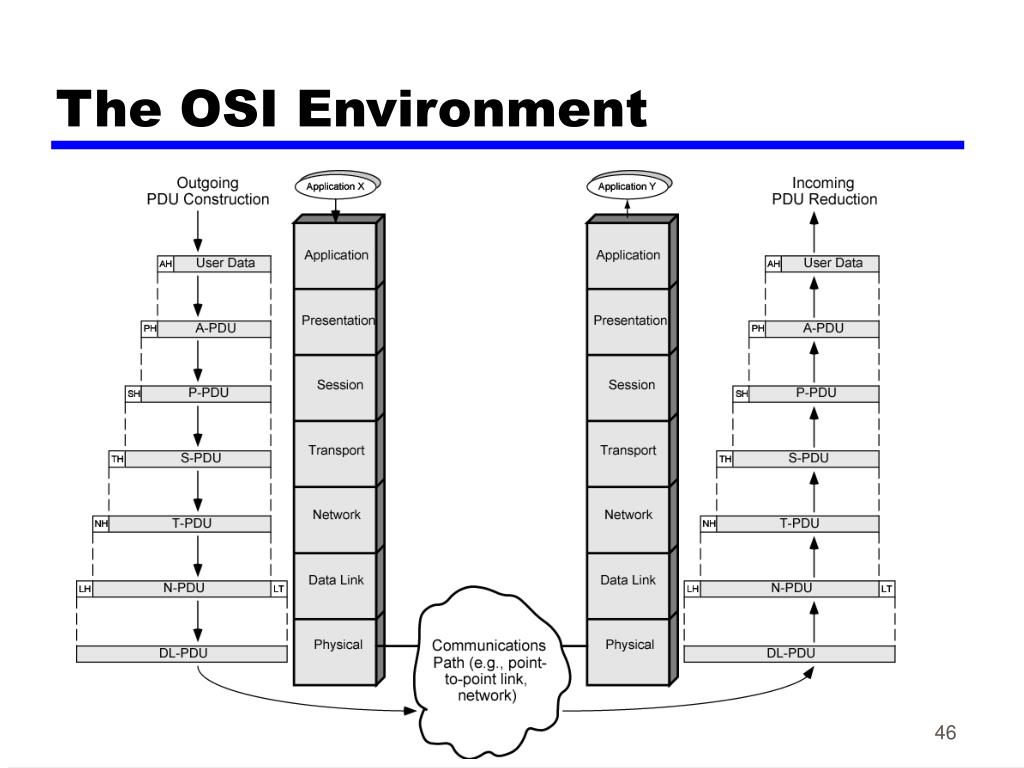 The OSI Environment

Outgoing PDU Construction

AH User Data

PH A-PDU

SH P-PDU

TH S-PDU

NH T-PDU

LH N-PDU LT

DL-PDU

Application X

Application

Presentation

Session

Transport

Network

Data Link

Physical

Communications Path (e.g., point-to-point link, network)

Application Y

Application

Presentation

Session

Transport

Network

Data Link

Physical

Incoming PDU Reduction

AH User Data

PH A-PDU

SH P-PDU

TH S-PDU

NH T-PDU

LH N-PDU LT

DL-PDU

46